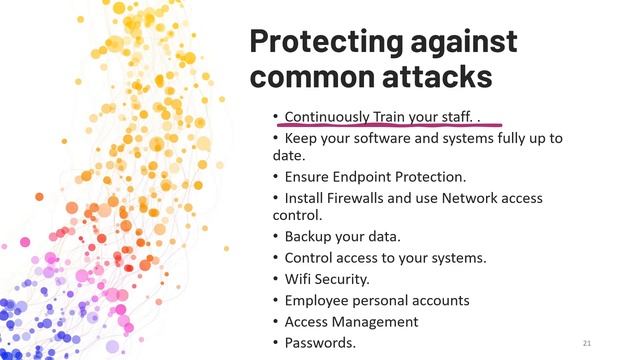 Protecting against common attacks

• Continuously Train your staff. .
• Keep your software and systems fully up to date.
• Ensure Endpoint Protection.
• Install Firewalls and use Network access control.
• Backup your data.
• Control access to your systems.
• Wifi Security.
• Employee personal accounts
• Access Management
• Passwords.

21